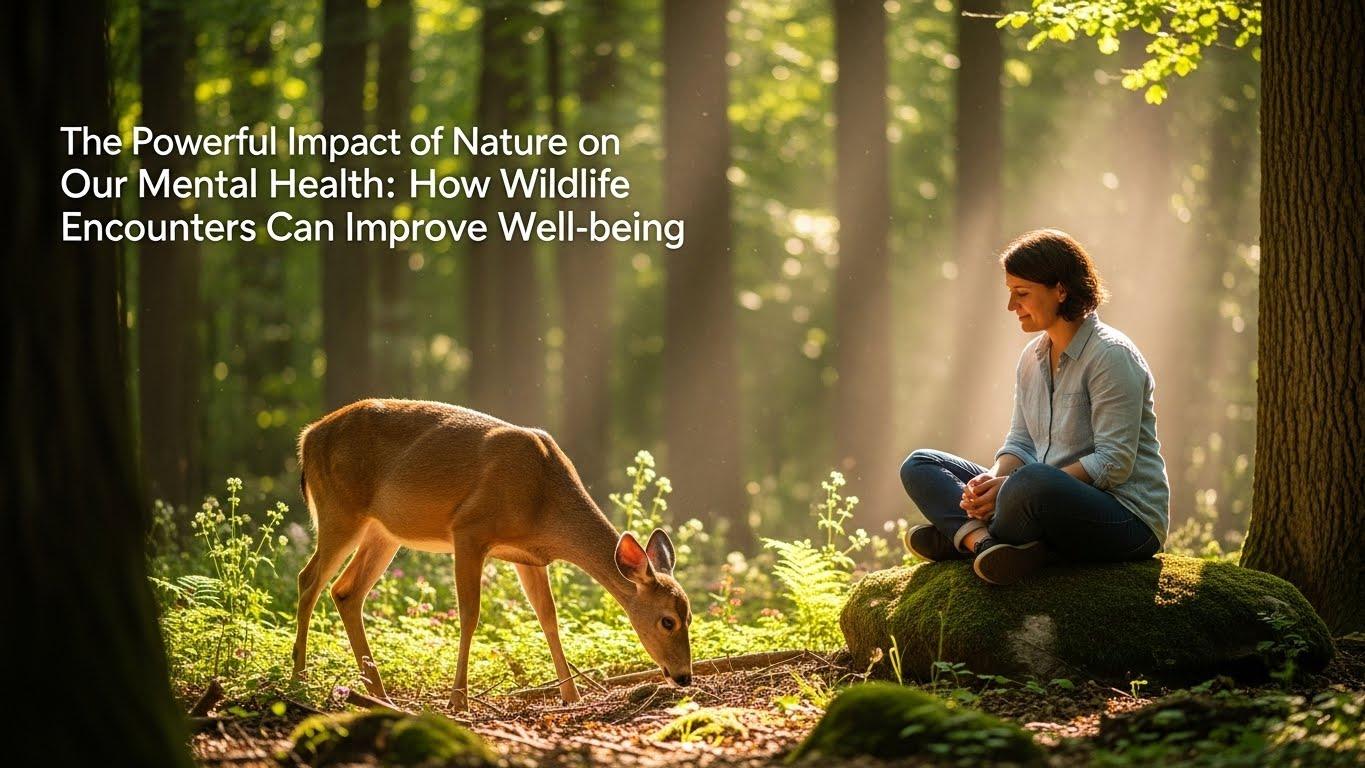 The Powerful Impact of Nature on Our Mental Health: How Wildlife Encounters Can Improve Well-being